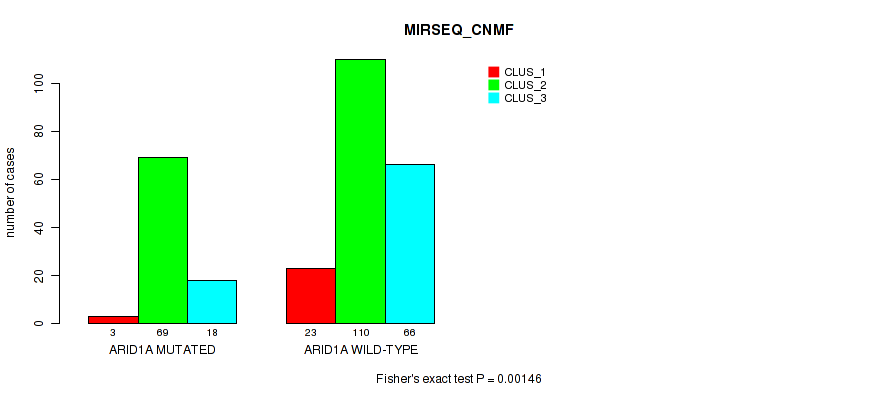 MIRSEQ_CNMF

CLUS_1
CLUS_2
CLUS_3

number of cases

0
20
40
60
80
100

3
69
18
ARID1A MUTATED

23
110
66
ARID1A WILD-TYPE

Fisher's exact test P = 0.00146